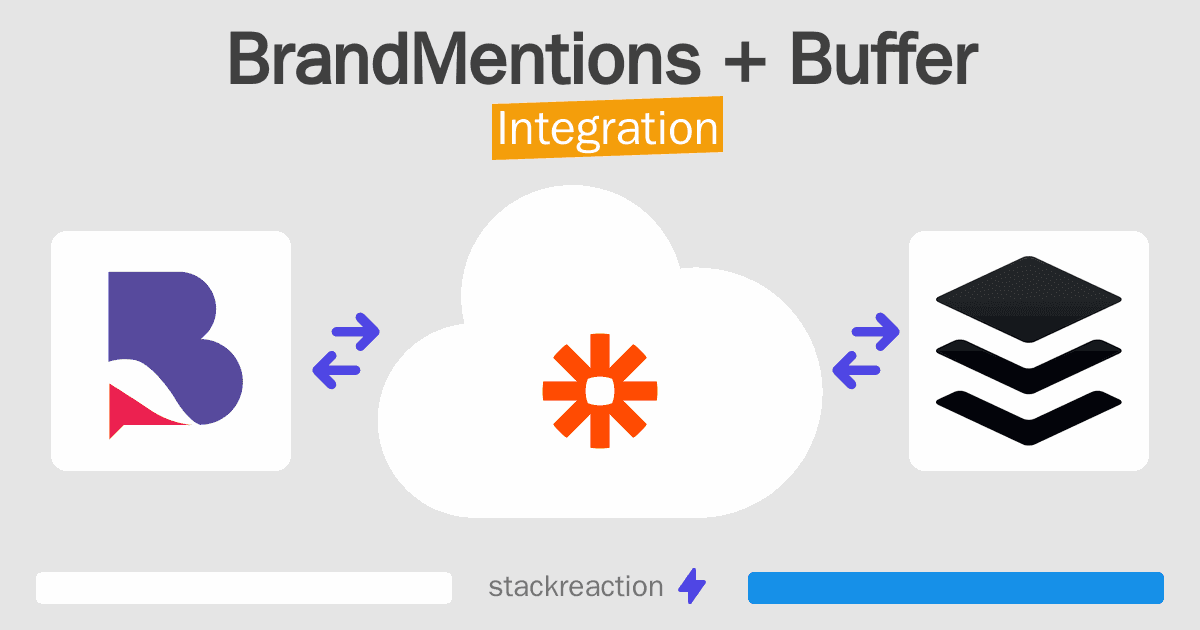 BrandMentions + Buffer
Integration

stackreaction